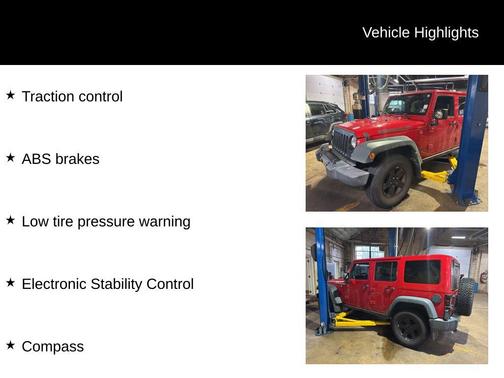 Vehicle Highlights

★ Traction control

★ ABS brakes

★ Low tire pressure warning

★ Electronic Stability Control

★ Compass